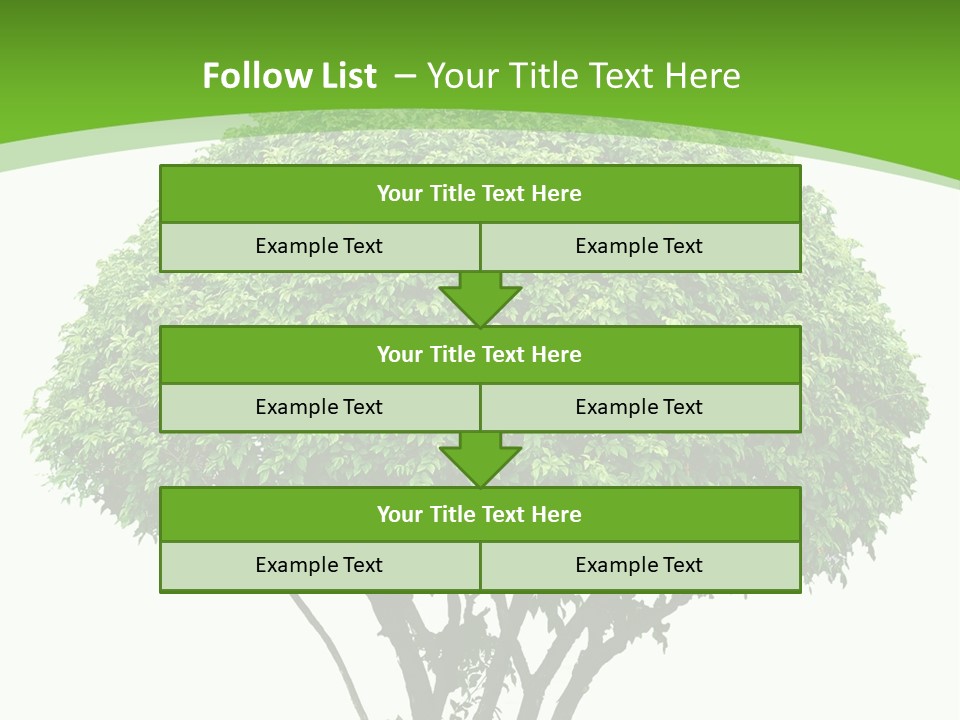 Follow List – Your Title Text Here

Your Title Text Here

Example Text

Example Text

Your Title Text Here

Example Text

Example Text

Your Title Text Here

Example Text

Example Text